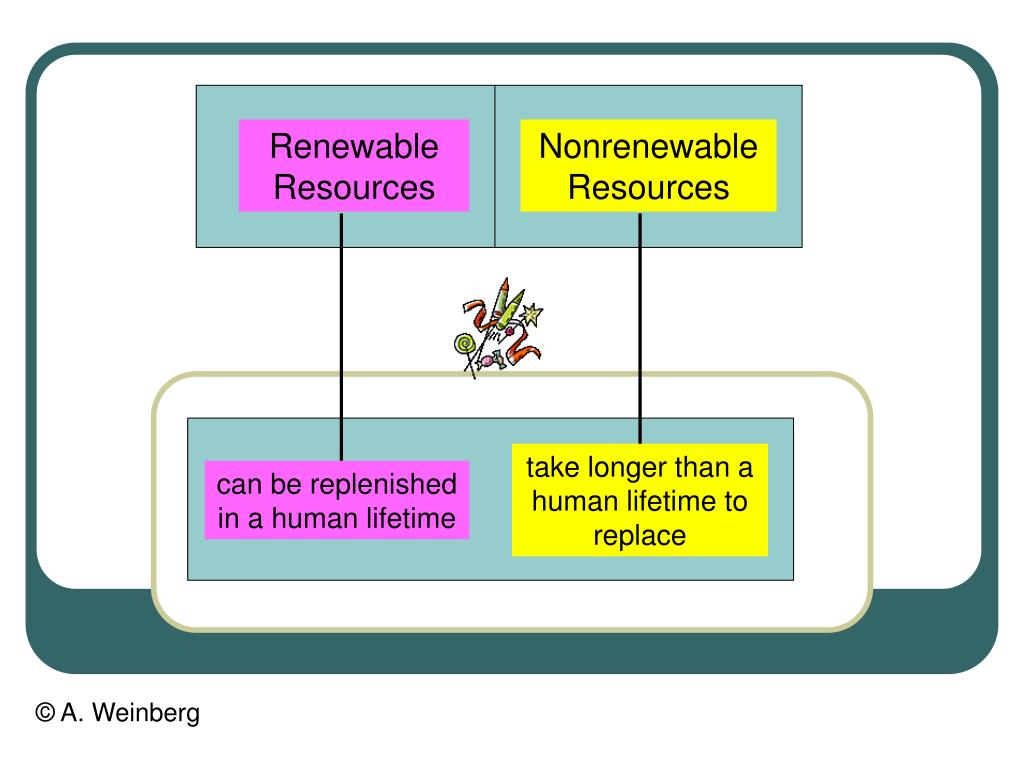 Renewable Resources

Nonrenewable Resources

can be replenished in a human lifetime

take longer than a human lifetime to replace

© A. Weinberg